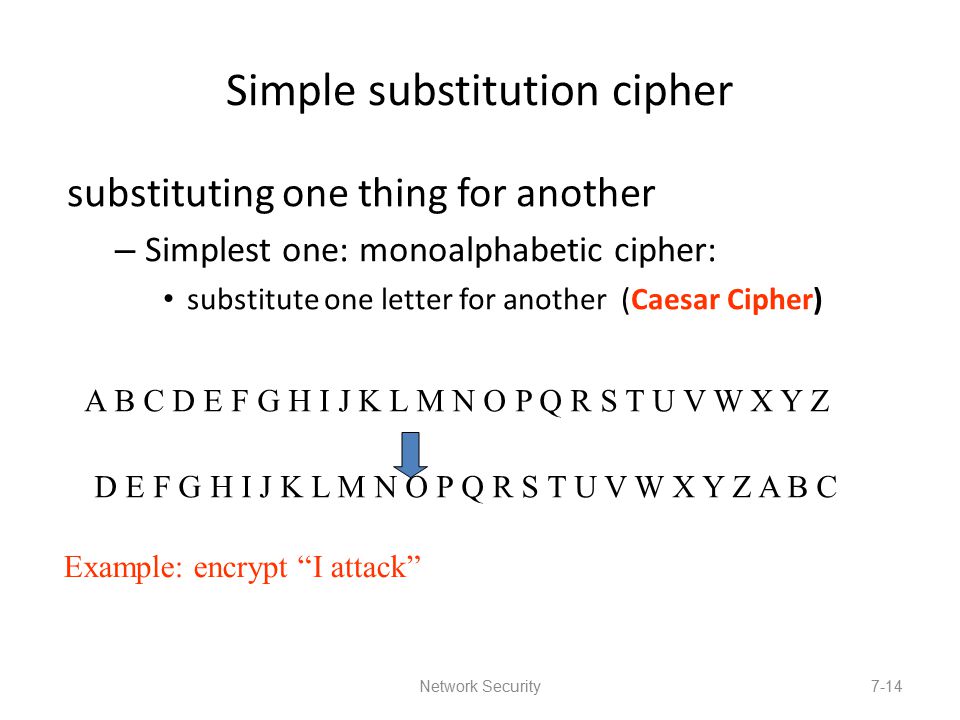 Simple substitution cipher

substituting one thing for another

– Simplest one: monoalphabetic cipher:

• substitute one letter for another (Caesar Cipher)

A B C D E F G H I J K L M N O P Q R S T U V W X Y Z

D E F G H I J K L M N O P Q R S T U V W X Y Z A B C

Example: encrypt “I attack”

Network Security

7-14